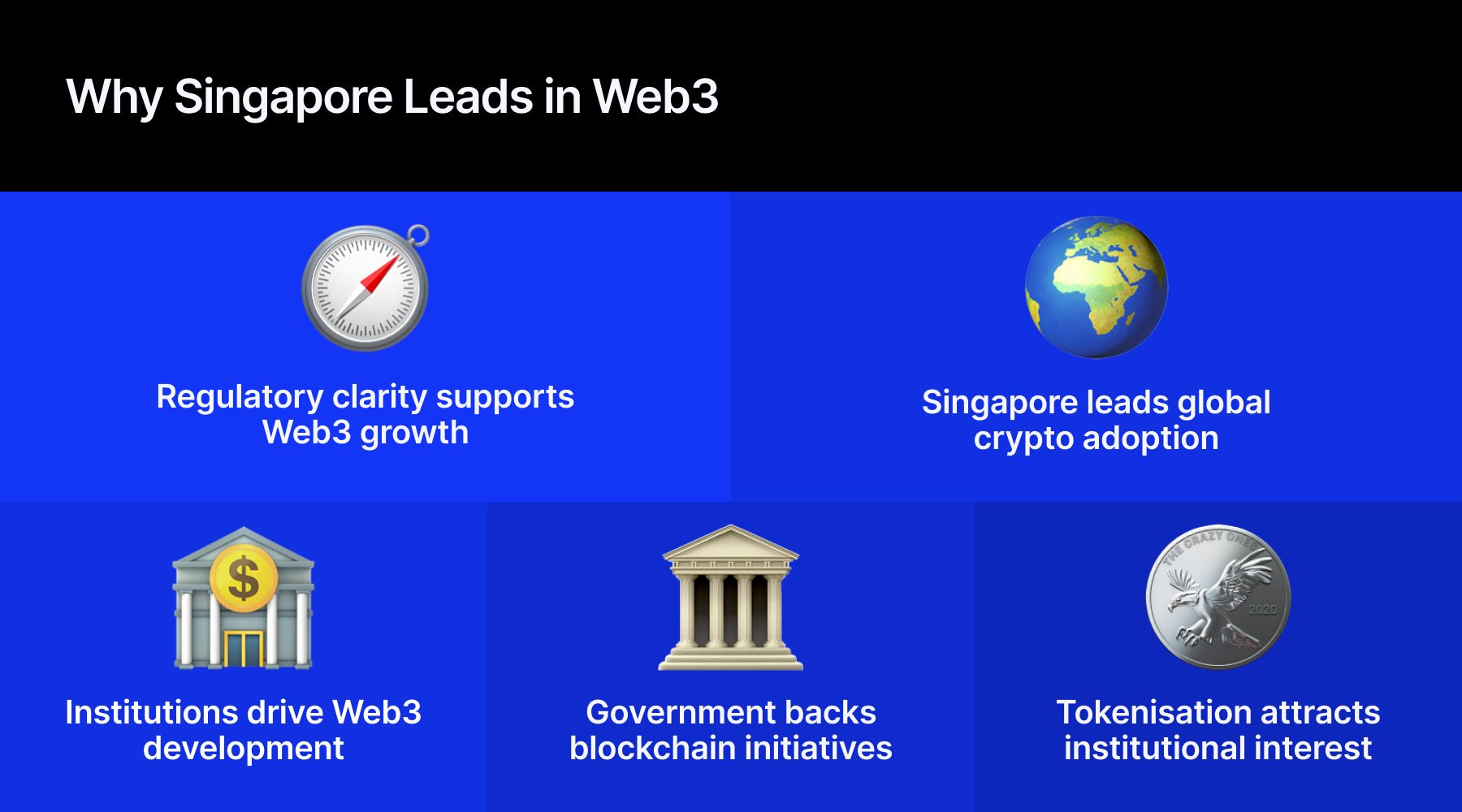 Why Singapore Leads in Web3

Regulatory clarity supports Web3 growth

Singapore leads global crypto adoption

$

Institutions drive Web3 development

Government backs blockchain initiatives

THE CRAZY ONES
2020

Tokenisation attracts institutional interest